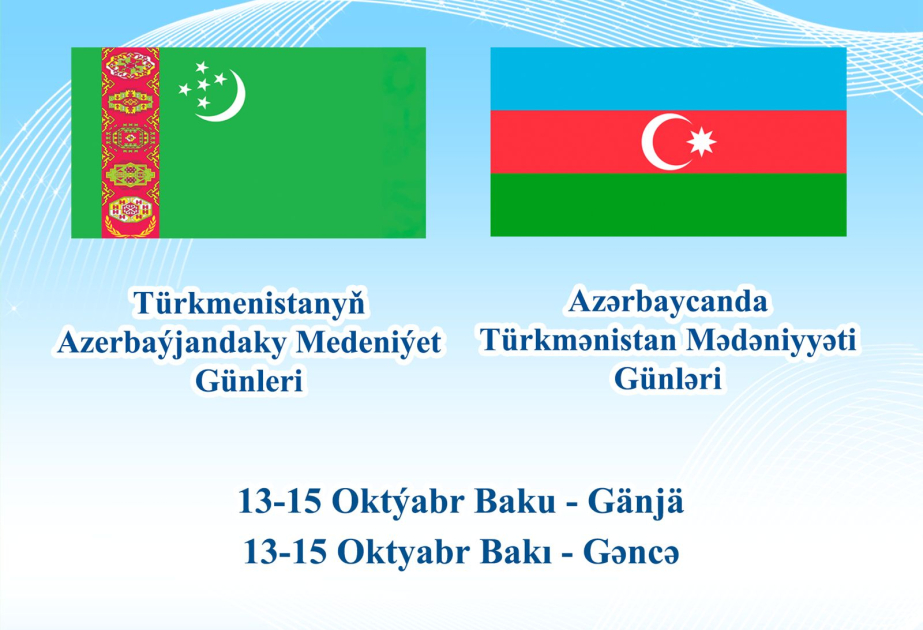 Türkmenistanyň Azerbaýjandaky Medeniýet Günleri

Azərbaycanda Türkmənistan Mədəniyyəti Günləri

13-15 Oktýabr Baku - Gänjä
13-15 Oktyabr Bakı - Gəncə